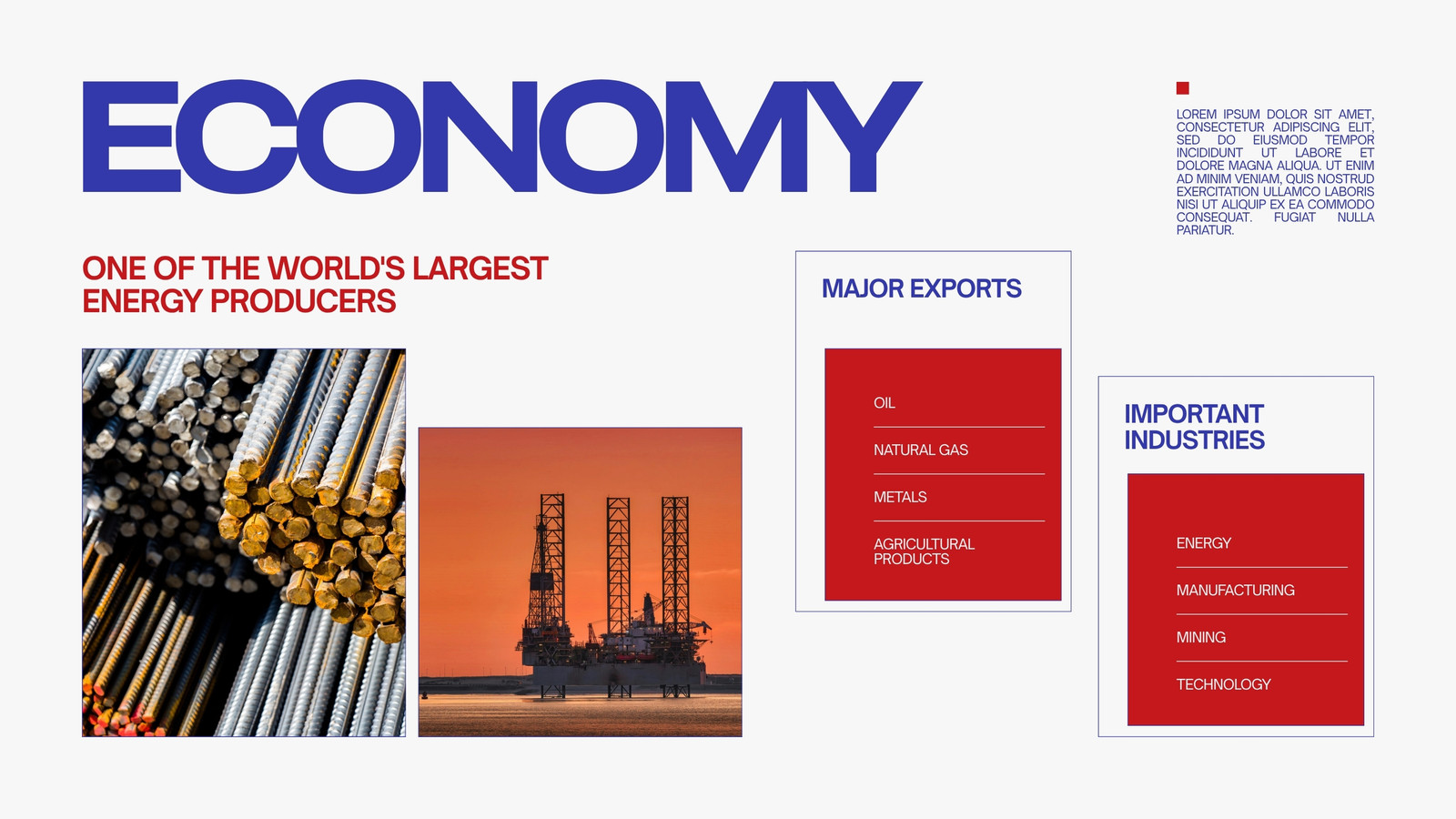 ECONOMY

LOREM IPSUM DOLOR SIT AMET, CONSECTETUR ADIPISCING ELIT, SED DO EIUSMOD TEMPOR INCIDIDUNT UT LABORE ET DOLORE MAGNA ALIQUA. UT ENIM AD MINIM VENIAM, QUIS NOSTRUD EXERCITATION ULLAMCO LABORIS NISI UT ALIQUIP EX EA COMMODO CONSEQUAT. FUGIAT NULLA PARIATUR.

ONE OF THE WORLD'S LARGEST ENERGY PRODUCERS

MAJOR EXPORTS

OIL

NATURAL GAS

METALS

AGRICULTURAL PRODUCTS

IMPORTANT INDUSTRIES

ENERGY

MANUFACTURING

MINING

TECHNOLOGY